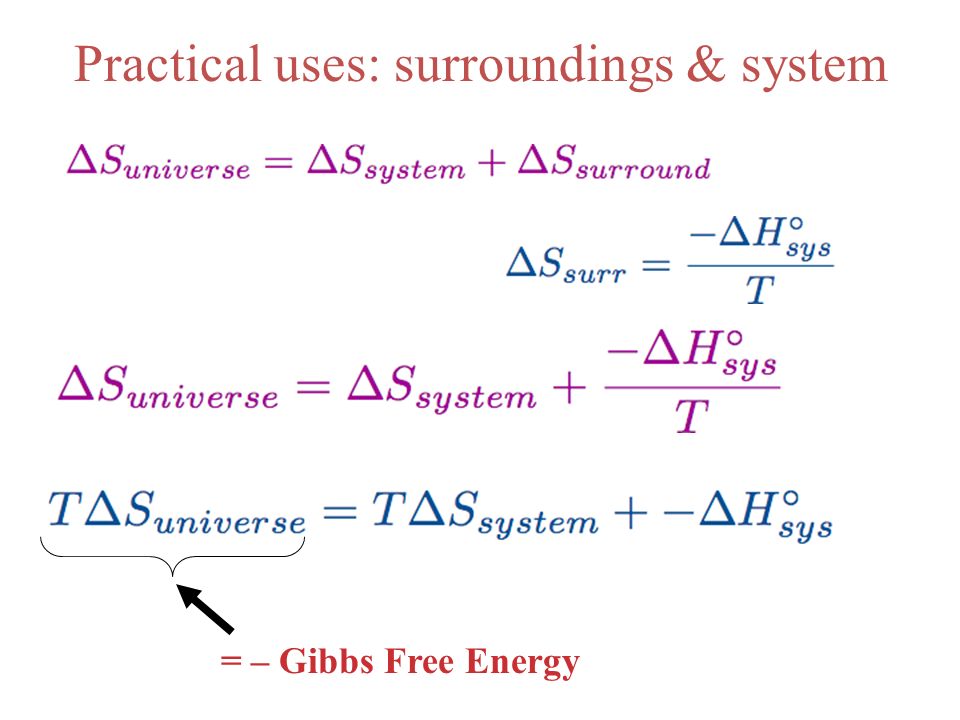 Practical uses: surroundings & system

$\Delta S_{universe} = \Delta S_{system} + \Delta S_{surround}$

$\Delta S_{surr} = \frac{-\Delta H^{\circ}_{sys}}{T}$

$\Delta S_{universe} = \Delta S_{system} + \frac{-\Delta H^{\circ}_{sys}}{T}$

$T\Delta S_{universe} = T\Delta S_{system} + -\Delta H^{\circ}_{sys}$

= – Gibbs Free Energy